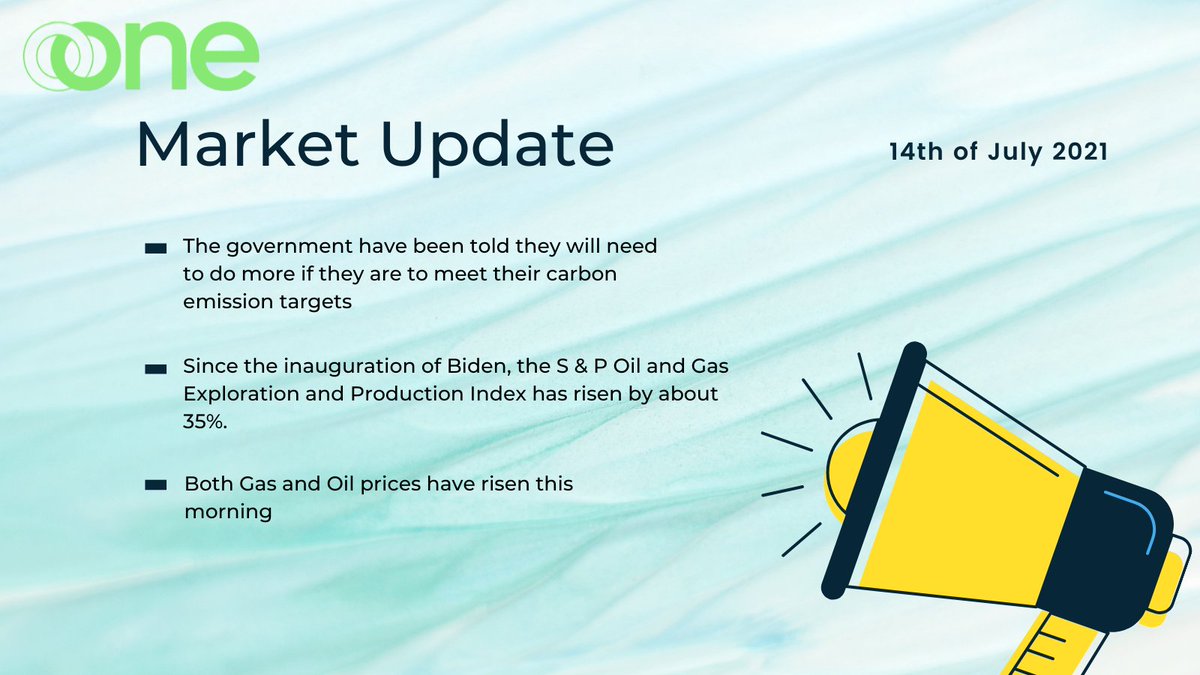 one

Market Update

14th of July 2021

The government have been told they will need to do more if they are to meet their carbon emission targets

Since the inauguration of Biden, the S & P Oil and Gas Exploration and Production Index has risen by about 35%.

Both Gas and Oil prices have risen this morning